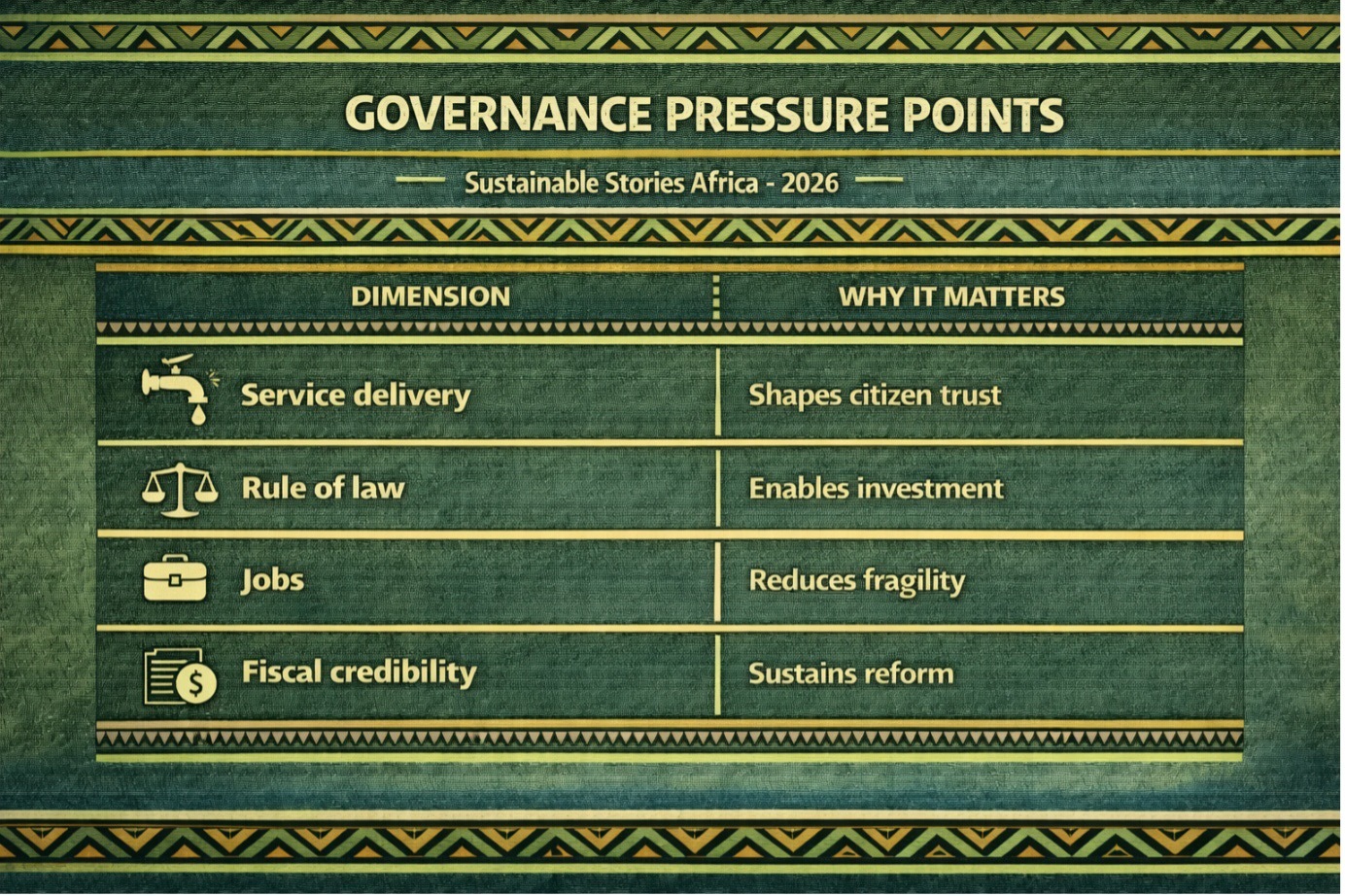 GOVERNANCE PRESSURE POINTS

Sustainable Stories Africa - 2026

| DIMENSION | WHY IT MATTERS |
|---|---|
| Service delivery | Shapes citizen trust |
| Rule of law | Enables investment |
| Jobs | Reduces fragility |
| Fiscal credibility | Sustains reform |